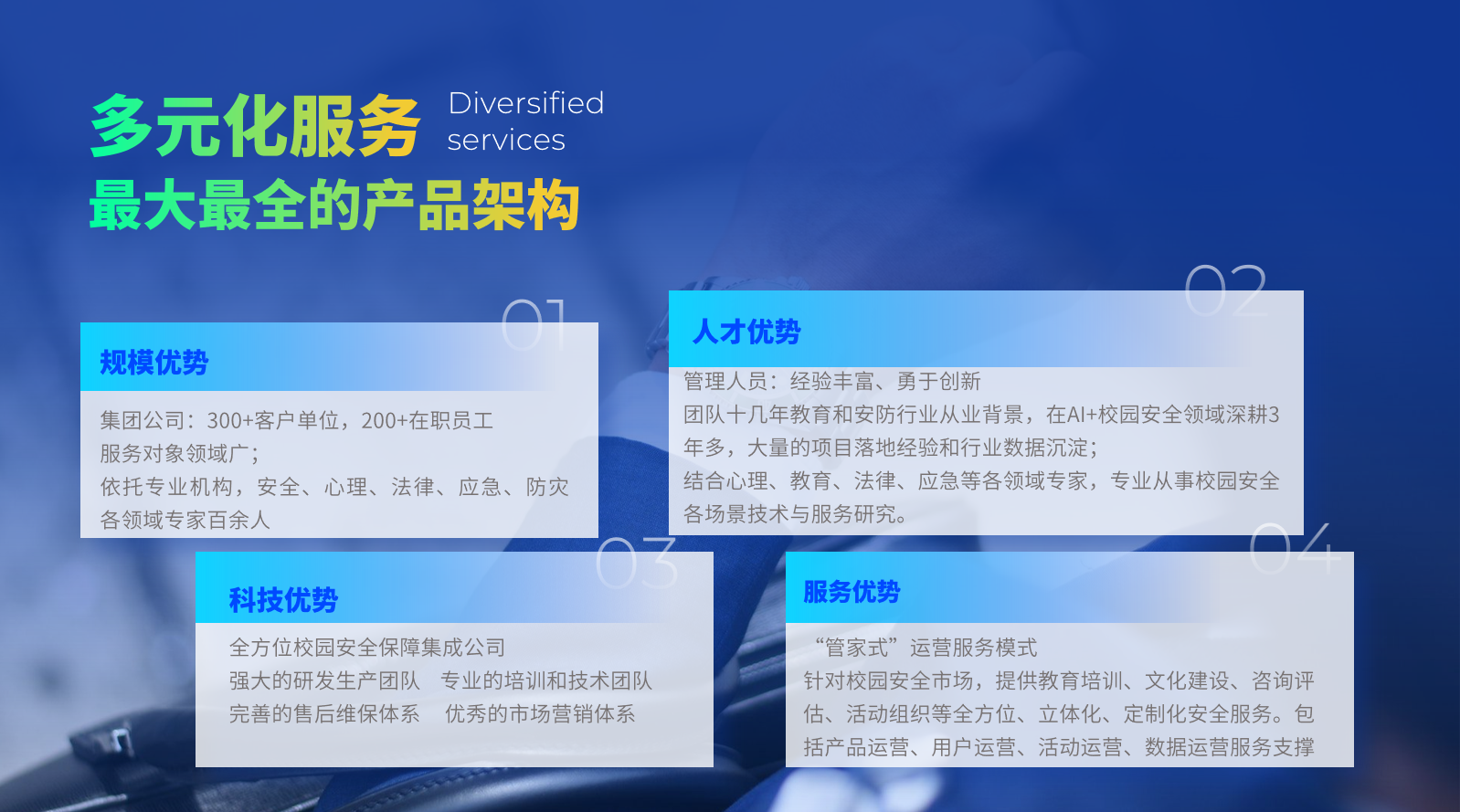 多元化服务 Diversified services
最大最全的产品架构

01
规模优势
集团公司：300+客户单位，200+在职员工
服务对象领域广；
依托专业机构，安全、心理、法律、应急、防灾各领域专家百余人

02
人才优势
管理人员：经验丰富、勇于创新
团队十几年教育和安防行业从业背景，在AI+校园安全领域深耕3年多，大量的项目落地经验和行业数据沉淀；
结合心理、教育、法律、应急等各领域专家，专业从事校园安全各场景技术与服务研究。

03
科技优势
全方位校园安全保障集成公司
强大的研发生产团队　专业的培训和技术团队
完善的售后维保体系　优秀的市场营销体系

04
服务优势
“管家式”运营服务模式
针对校园安全市场，提供教育培训、文化建设、咨询评估、活动组织等全方位、立体化、定制化安全服务。包括产品运营、用户运营、活动运营、数据运营服务支撑